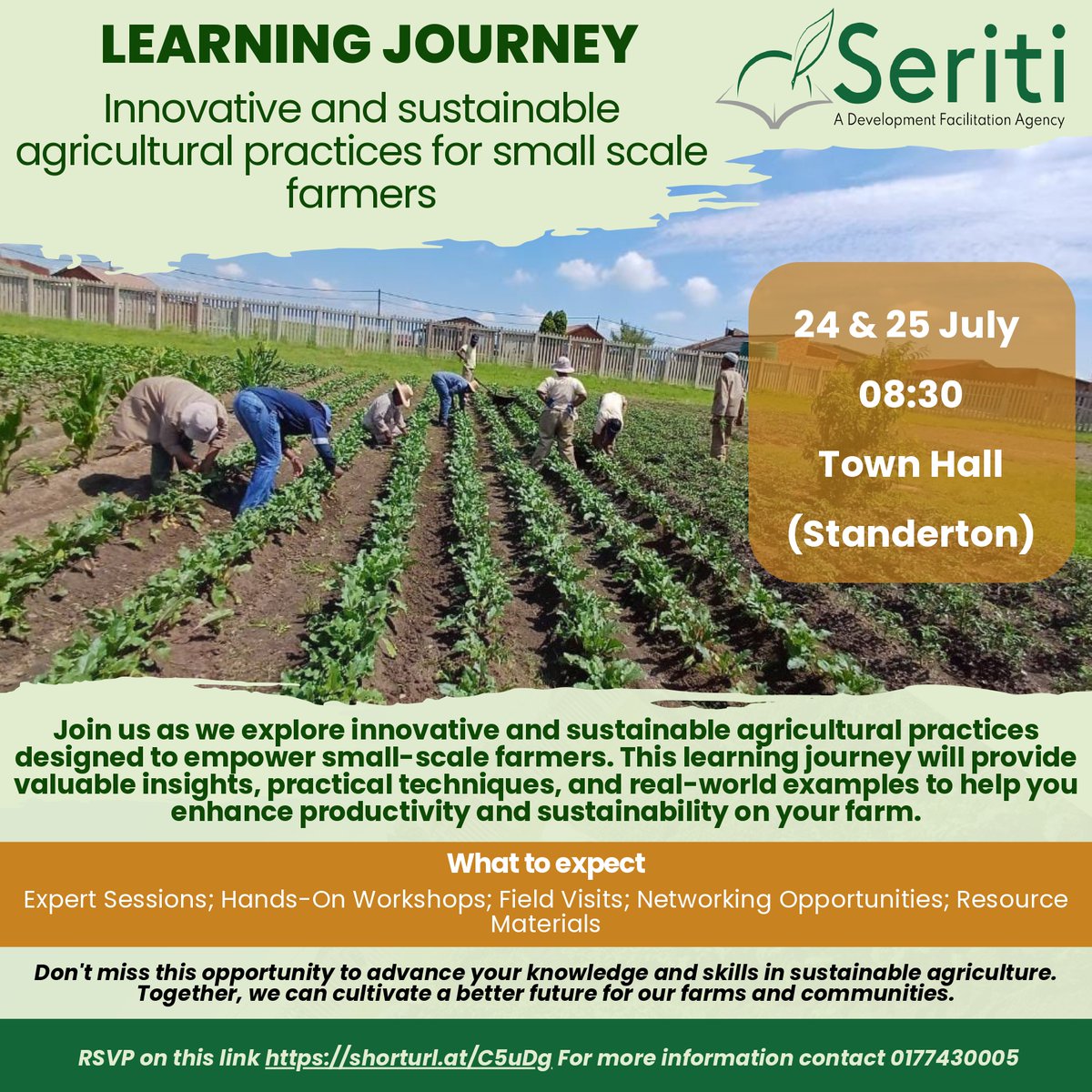 LEARNING JOURNEY

Innovative and sustainable agricultural practices for small scale farmers

Seriti
A Development Facilitation Agency

24 & 25 July
08:30
Town Hall
(Standerton)

Join us as we explore innovative and sustainable agricultural practices designed to empower small-scale farmers. This learning journey will provide valuable insights, practical techniques, and real-world examples to help you enhance productivity and sustainability on your farm.

What to expect
Expert Sessions; Hands-On Workshops; Field Visits; Networking Opportunities; Resource Materials

Don't miss this opportunity to advance your knowledge and skills in sustainable agriculture. Together, we can cultivate a better future for our farms and communities.

RSVP on this link https://shorturl.at/C5uDg For more information contact 0177430005